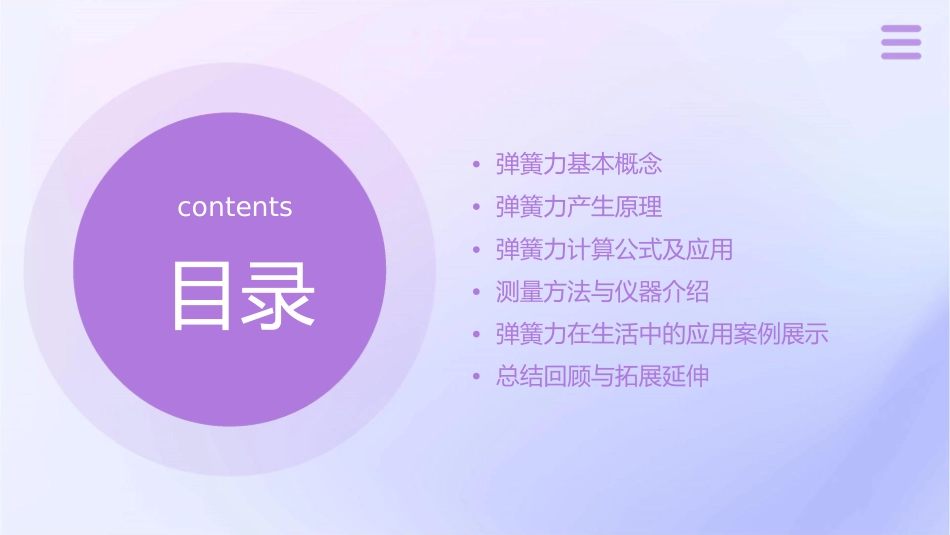 contents

目录

• 弹簧力基本概念
• 弹簧力产生原理
• 弹簧力计算公式及应用
• 测量方法与仪器介绍
• 弹簧力在生活中的应用案例展示
• 总结回顾与拓展延伸